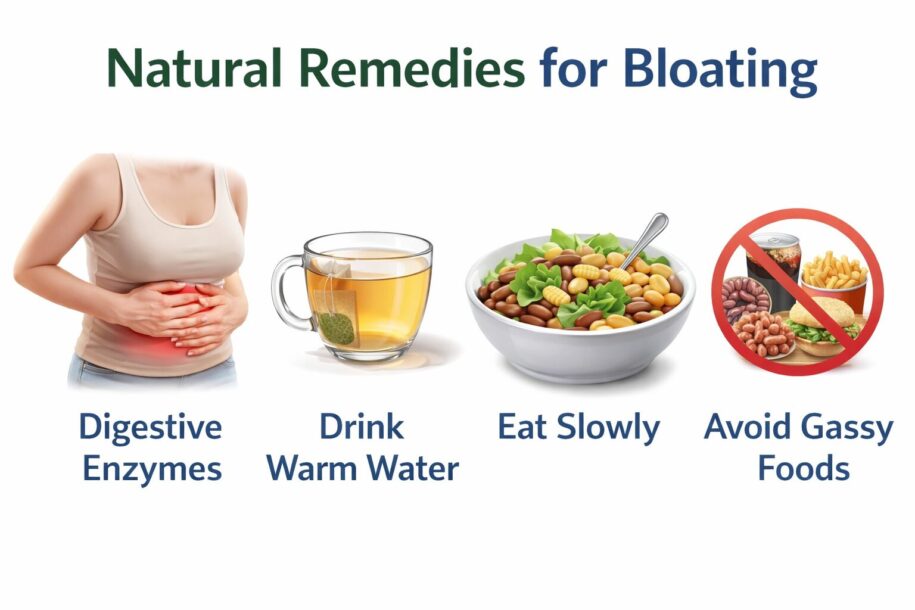 Natural Remedies for Bloating

Digestive Enzymes

Drink Warm Water

Eat Slowly

Avoid Gassy Foods